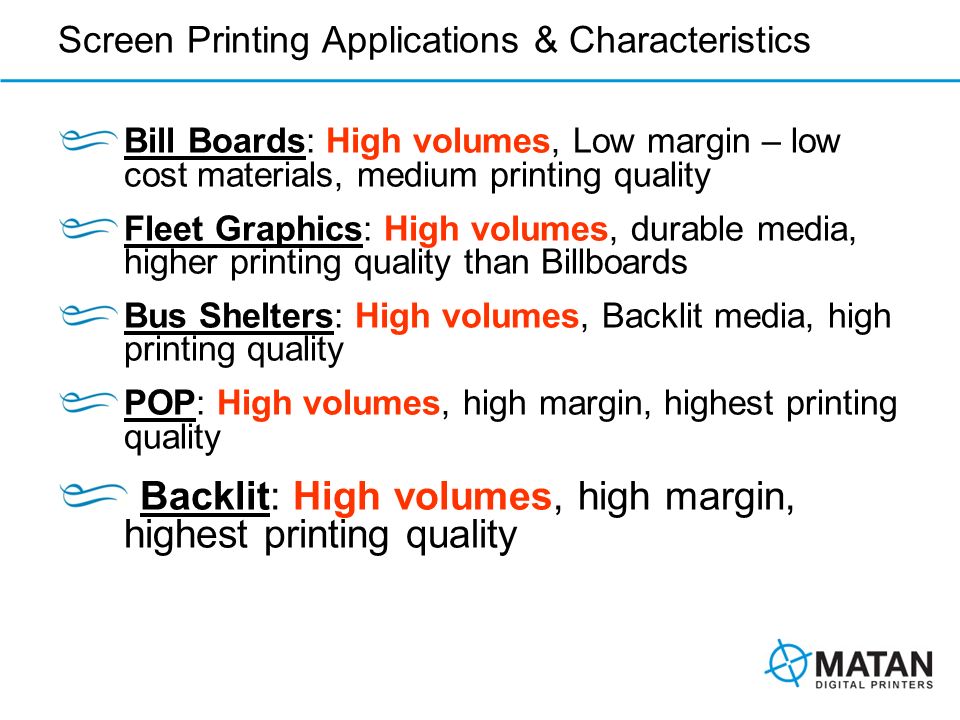 Screen Printing Applications & Characteristics

Bill Boards: High volumes, Low margin – low cost materials, medium printing quality

Fleet Graphics: High volumes, durable media, higher printing quality than Billboards

Bus Shelters: High volumes, Backlit media, high printing quality

POP: High volumes, high margin, highest printing quality

Backlit: High volumes, high margin, highest printing quality

MATAN
DIGITAL PRINTERS